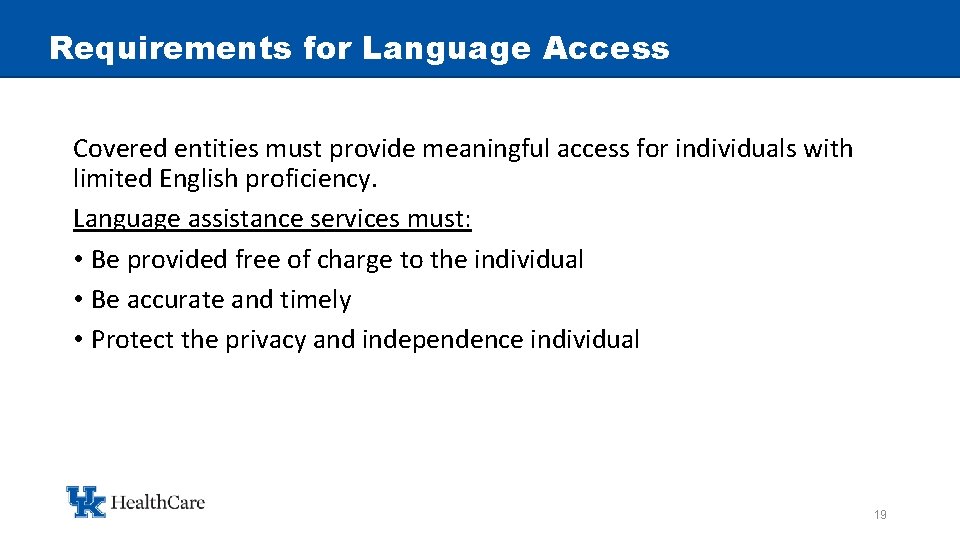 Requirements for Language Access

Covered entities must provide meaningful access for individuals with limited English proficiency.

Language assistance services must:

• Be provided free of charge to the individual

• Be accurate and timely

• Protect the privacy and independence individual

UK HealthCare

19